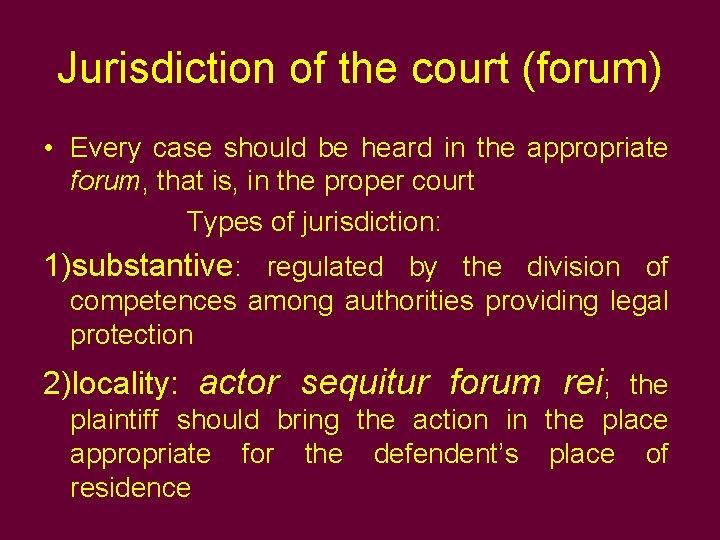 Jurisdiction of the court (forum)

• Every case should be heard in the appropriate forum, that is, in the proper court

Types of jurisdiction:

1)substantive: regulated by the division of competences among authorities providing legal protection

2)locality: actor sequitur forum rei; the plaintiff should bring the action in the place appropriate for the defendent's place of residence